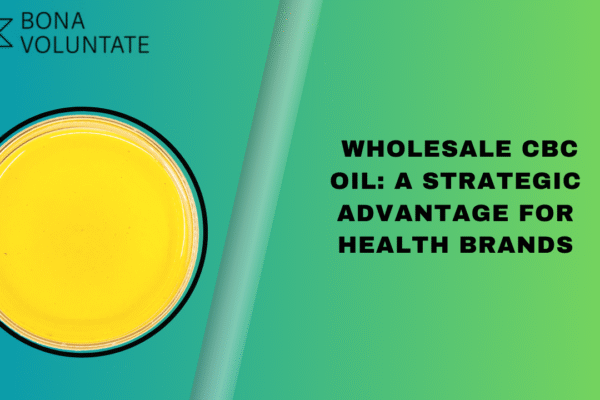 BONA
VOLUNTATE

WHOLESALE CBC OIL: A STRATEGIC ADVANTAGE FOR HEALTH BRANDS